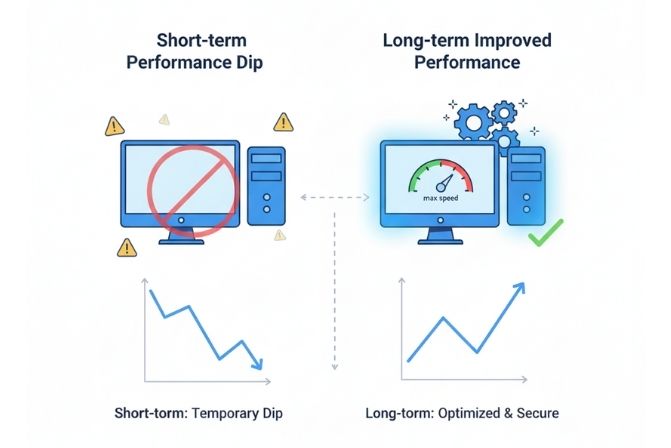 Short-term Performance Dip

Long-term Improved Performance

max speed

Short-torm: Temporary Dip

Long-torm: Optimized & Secure